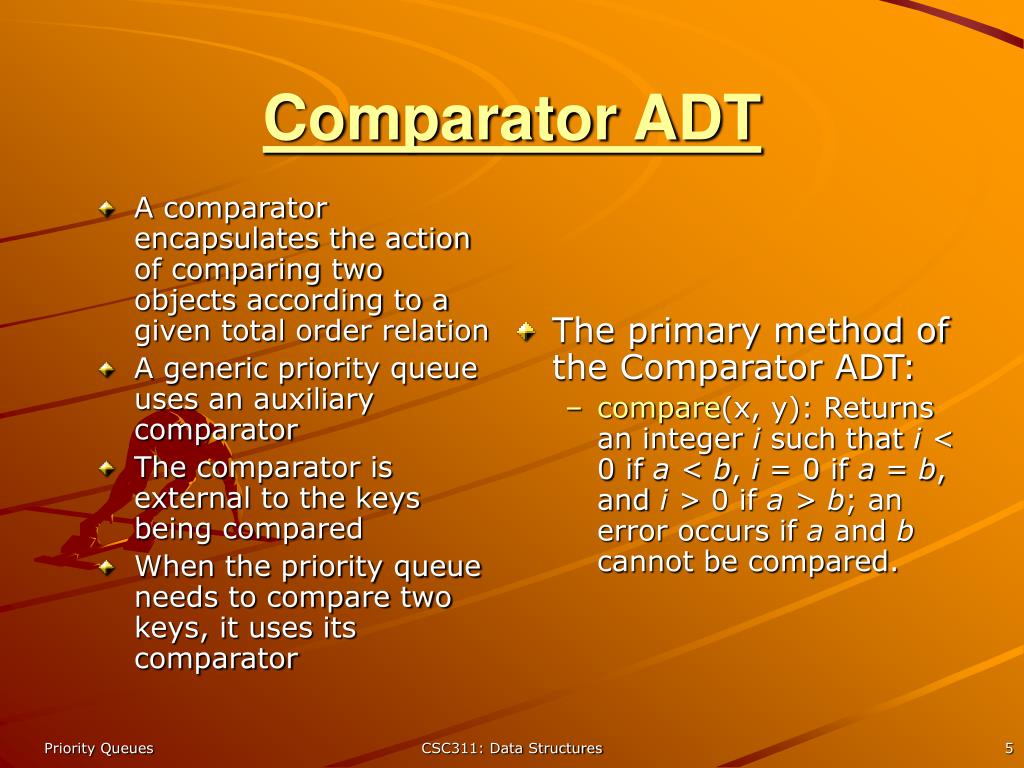 Comparator ADT

A comparator encapsulates the action of comparing two objects according to a given total order relation
A generic priority queue uses an auxiliary comparator
The comparator is external to the keys being compared
When the priority queue needs to compare two keys, it uses its comparator

The primary method of the Comparator ADT:
– compare(x, y): Returns an integer $i$ such that $i < 0$ if $a < b$, $i = 0$ if $a = b$, and $i > 0$ if $a > b$; an error occurs if $a$ and $b$ cannot be compared.

Priority Queues
CSC311: Data Structures
5